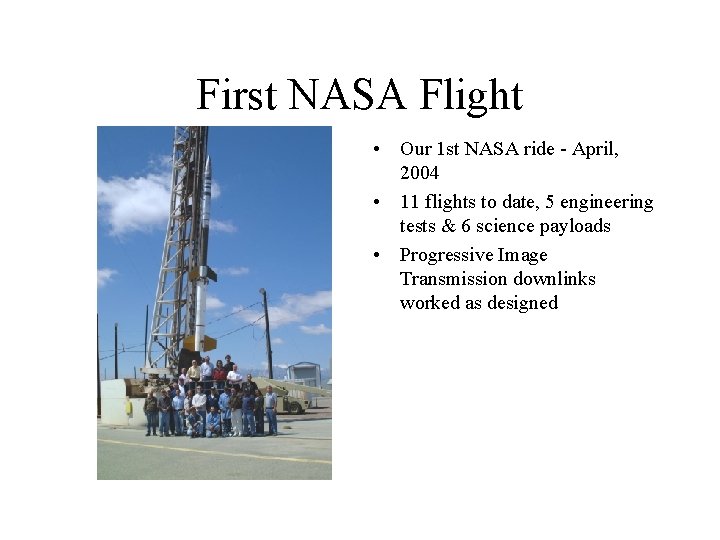 First NASA Flight

• Our 1st NASA ride - April, 2004
• 11 flights to date, 5 engineering tests & 6 science payloads
• Progressive Image Transmission downlinks worked as designed